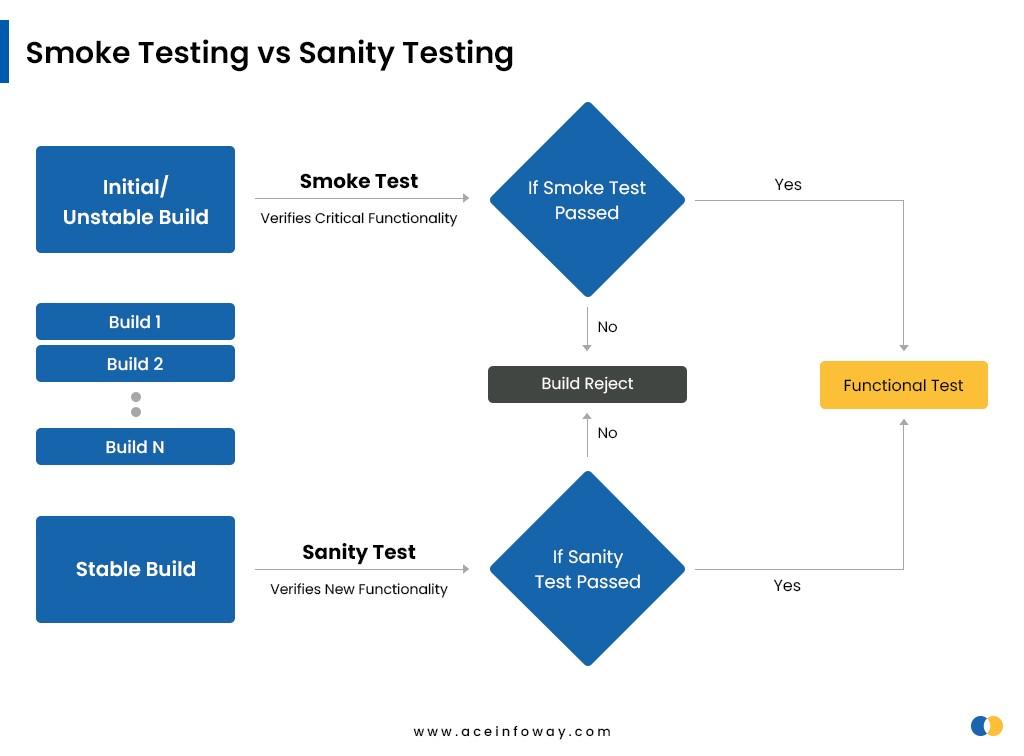 Smoke Testing vs Sanity Testing

Initial/ Unstable Build

Smoke Test

Verifies Critical Functionality

If Smoke Test Passed

Yes

Build 1

Build 2

Build N

No

Build Reject

Functional Test

No

Stable Build

Sanity Test

Verifies New Functionality

If Sanity Test Passed

Yes

www.aceinfoway.com